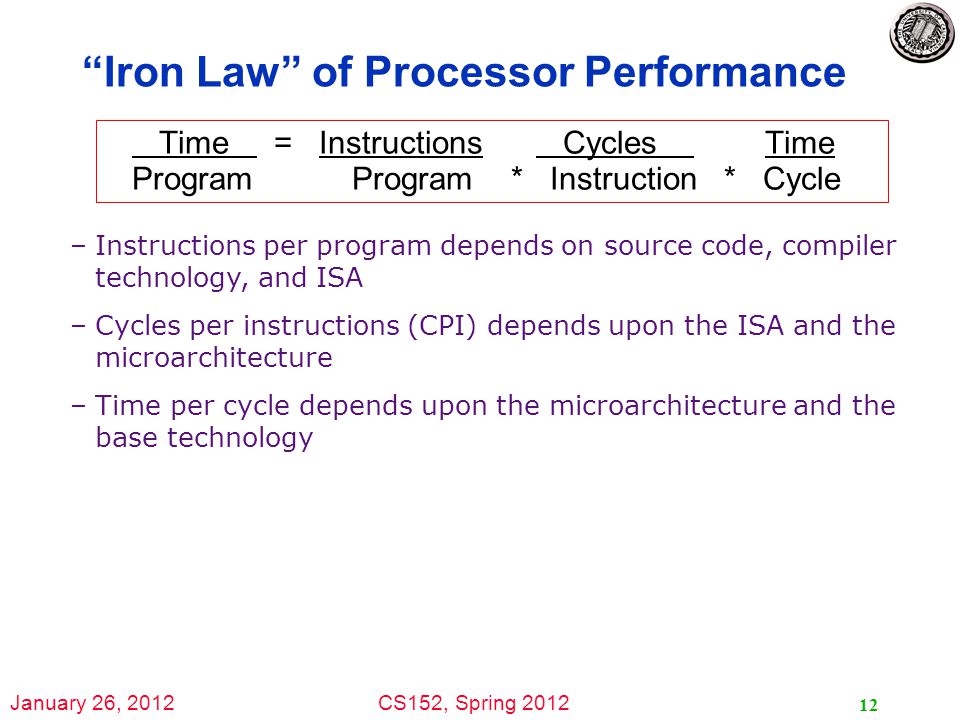 “Iron Law” of Processor Performance

$\frac{\text{Time}}{\text{Program}} = \frac{\text{Instructions}}{\text{Program}} * \frac{\text{Cycles}}{\text{Instruction}} * \frac{\text{Time}}{\text{Cycle}}$

– Instructions per program depends on source code, compiler technology, and ISA

– Cycles per instructions (CPI) depends upon the ISA and the microarchitecture

– Time per cycle depends upon the microarchitecture and the base technology

January 26, 2012

CS152, Spring 2012

12